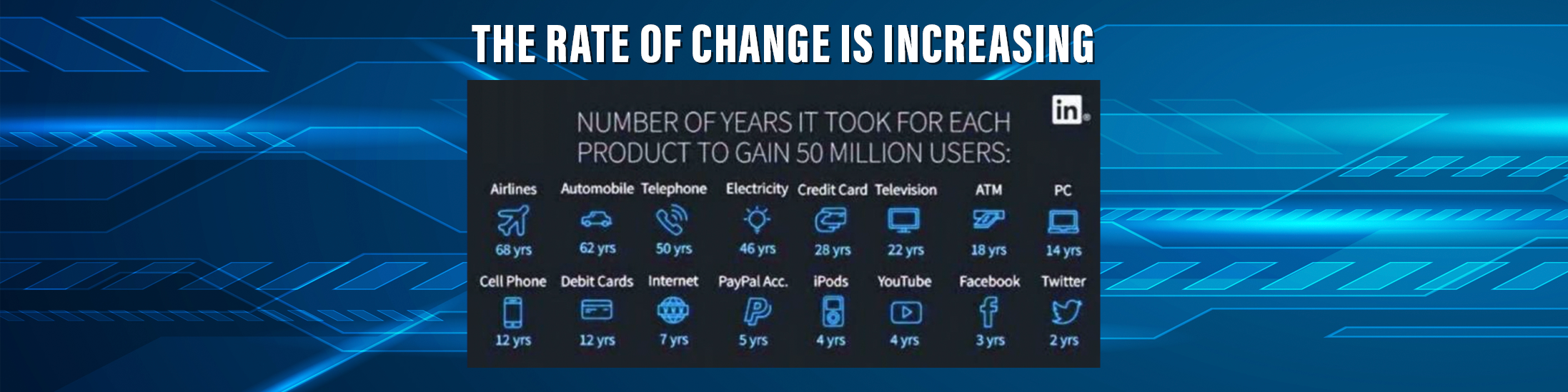 THE RATE OF CHANGE IS INCREASING

in

NUMBER OF YEARS IT TOOK FOR EACH PRODUCT TO GAIN 50 MILLION USERS:

Airlines
68 yrs

Automobile
62 yrs

Telephone
50 yrs

Electricity
46 yrs

Credit Card
28 yrs

Television
22 yrs

ATM
18 yrs

PC
14 yrs

Cell Phone
12 yrs

Debit Cards
12 yrs

Internet
7 yrs

PayPal Acc.
5 yrs

iPods
4 yrs

YouTube
4 yrs

Facebook
3 yrs

Twitter
2 yrs